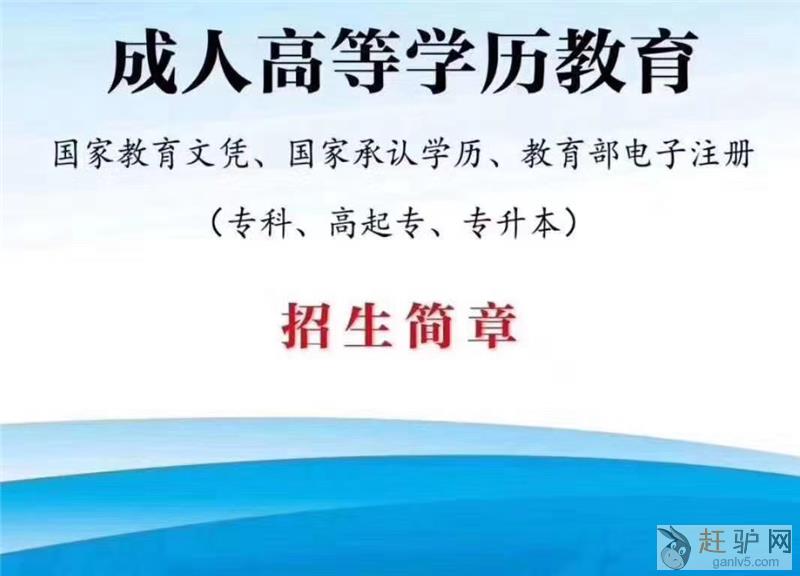 成人高等学历教育

国家教育文凭、国家承认学历、教育部电子注册

（专科、高起专、专升本）

招生简章

赶驴网
ganlv5.com